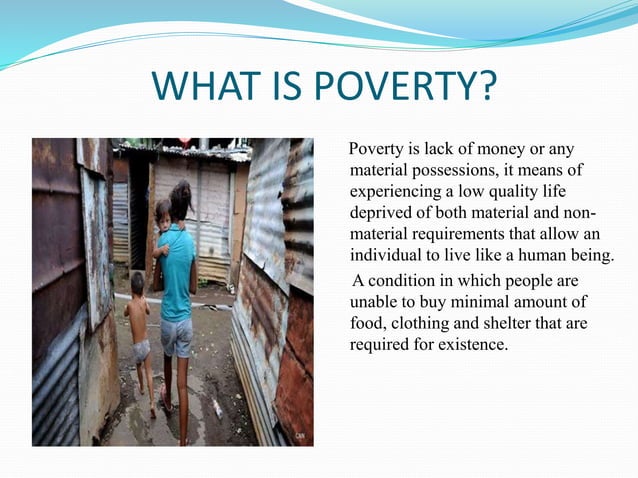 WHAT IS POVERTY?

Poverty is lack of money or any material possessions, it means of experiencing a low quality life deprived of both material and non-material requirements that allow an individual to live like a human being.

A condition in which people are unable to buy minimal amount of food, clothing and shelter that are required for existence.